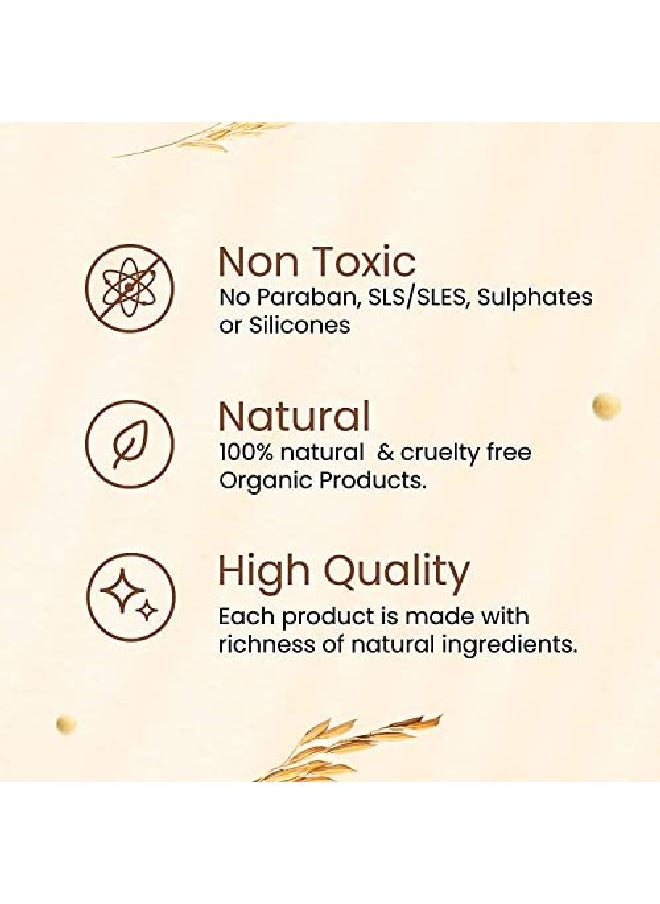 Non Toxic
No Paraban, SLS/SLES, Sulphates or Silicones

Natural
100% natural & cruelty free Organic Products.

High Quality
Each product is made with richness of natural ingredients.